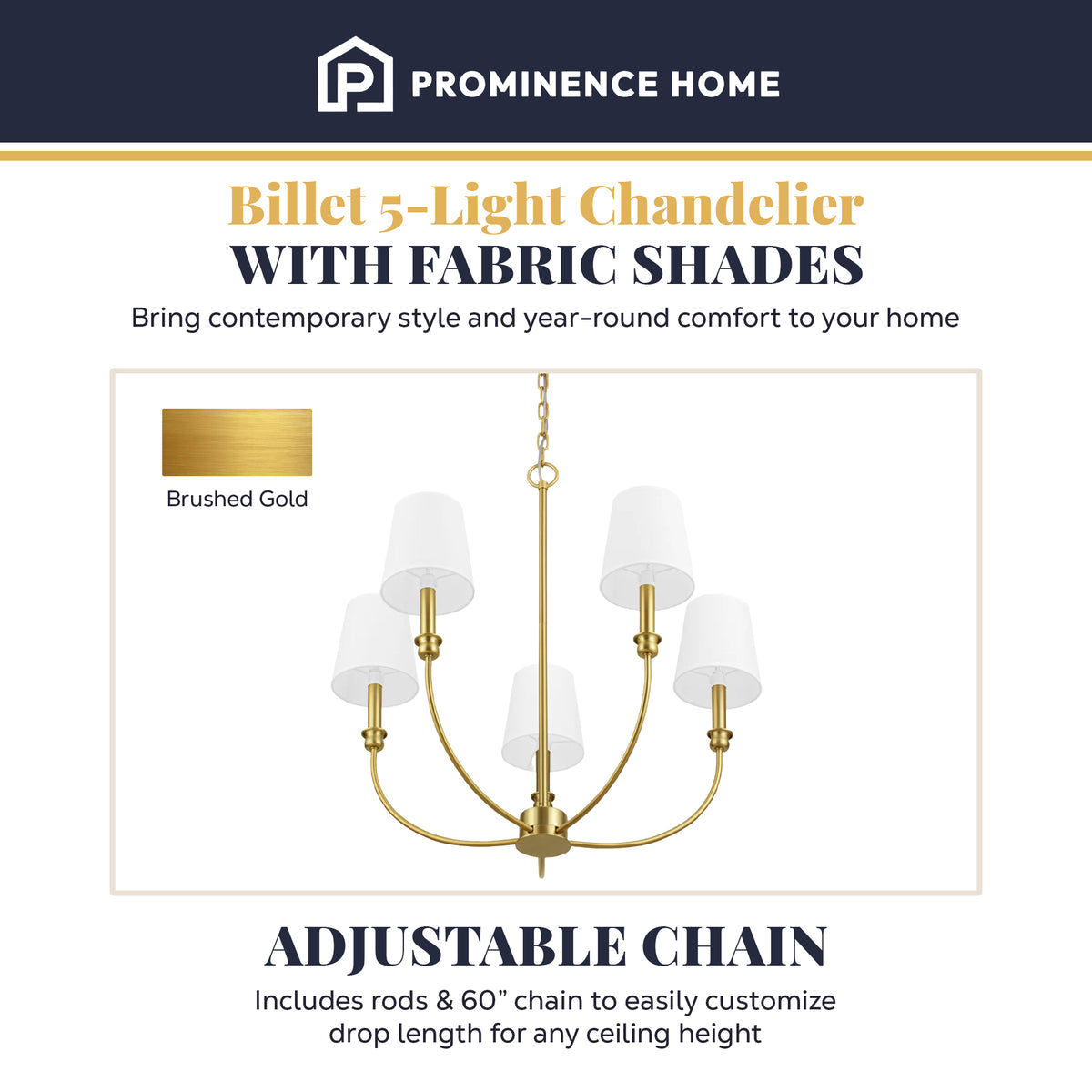 PROMINENCE HOME

Billet 5-Light Chandelier
WITH FABRIC SHADES

Bring contemporary style and year-round comfort to your home

Brushed Gold

ADJUSTABLE CHAIN

Includes rods & 60” chain to easily customize drop length for any ceiling height